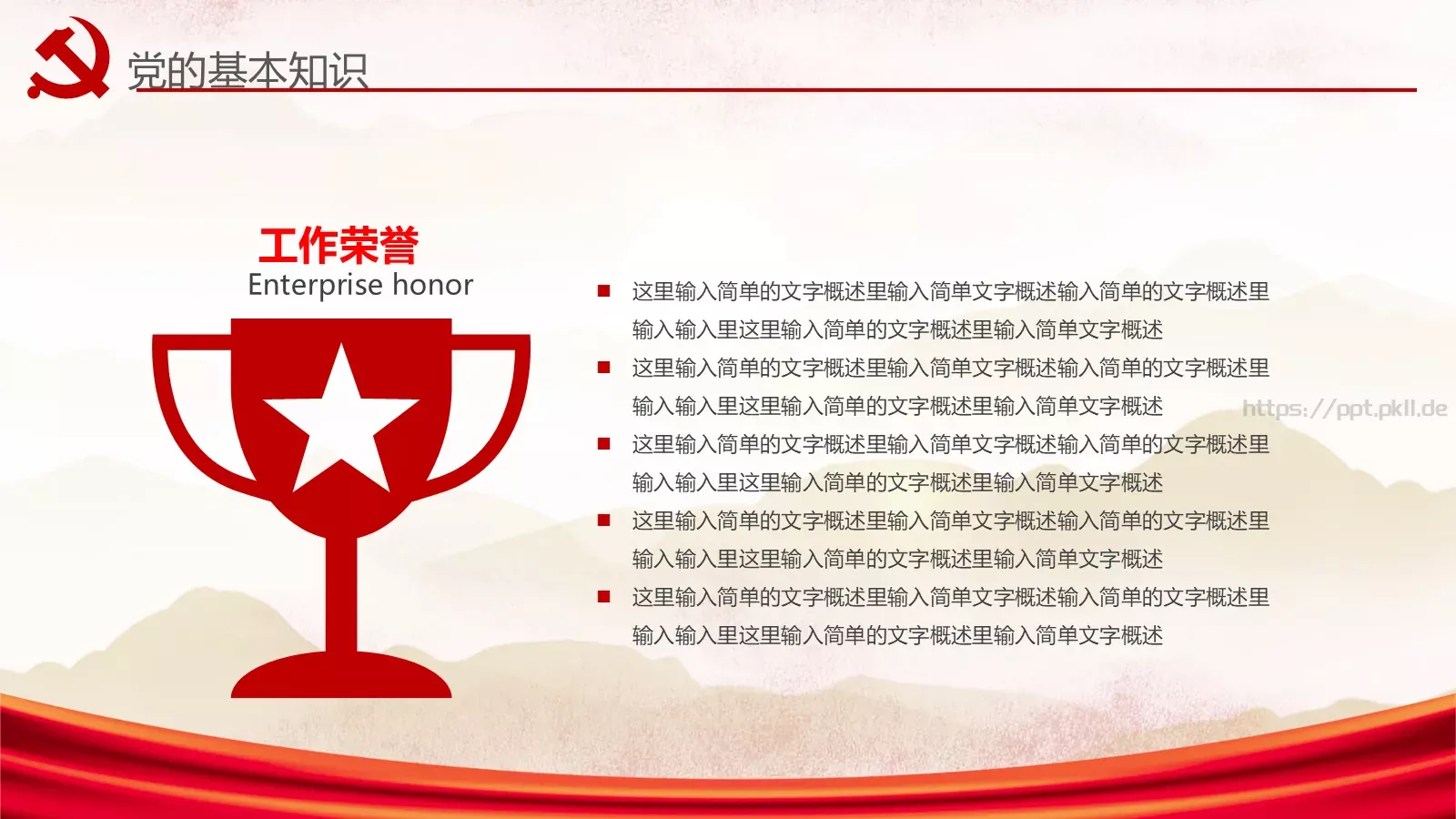 党的基本知识

工作荣誉
Enterprise honor

■ 这里输入简单的文字概述里输入简单文字概述输入简单的文字概述里输入输入里这里输入简单的文字概述里输入简单文字概述

■ 这里输入简单的文字概述里输入简单文字概述输入简单的文字概述里输入输入里这里输入简单的文字概述里输入简单文字概述

https://ppt.pkll.de

■ 这里输入简单的文字概述里输入简单文字概述输入简单的文字概述里输入输入里这里输入简单的文字概述里输入简单文字概述

■ 这里输入简单的文字概述里输入简单文字概述输入简单的文字概述里输入输入里这里输入简单的文字概述里输入简单文字概述

■ 这里输入简单的文字概述里输入简单文字概述输入简单的文字概述里输入输入里这里输入简单的文字概述里输入简单文字概述